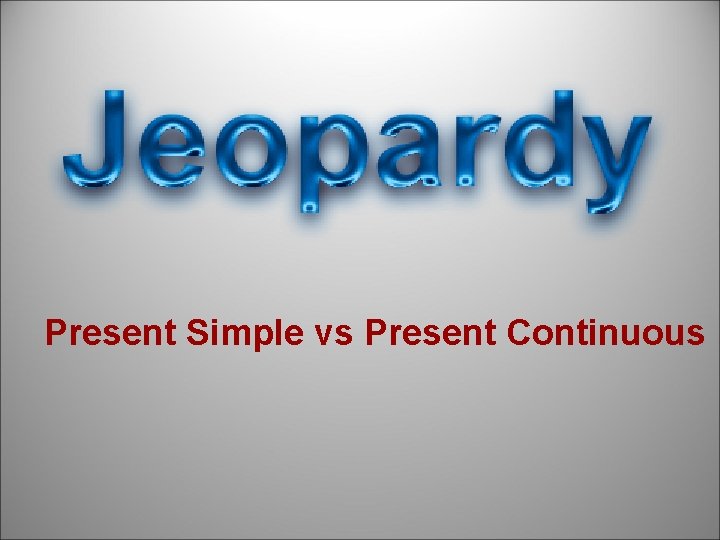 Jeopardy

Present Simple vs Present Continuous